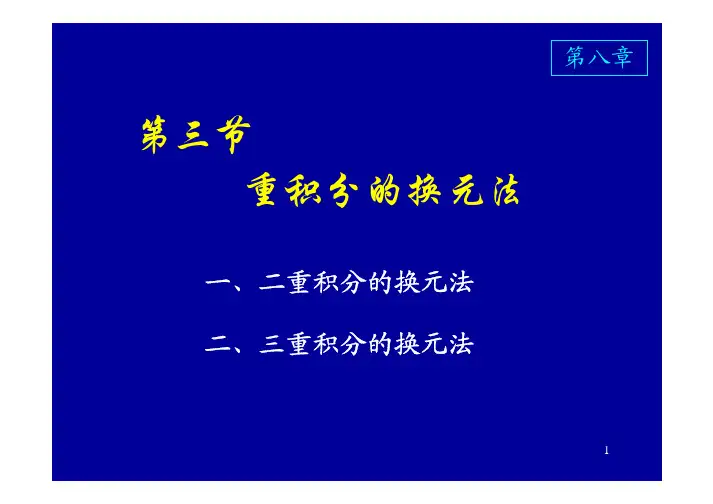 第八章

第三节
重积分的换元法

一、二重积分的换元法

二、三重积分的换元法

1